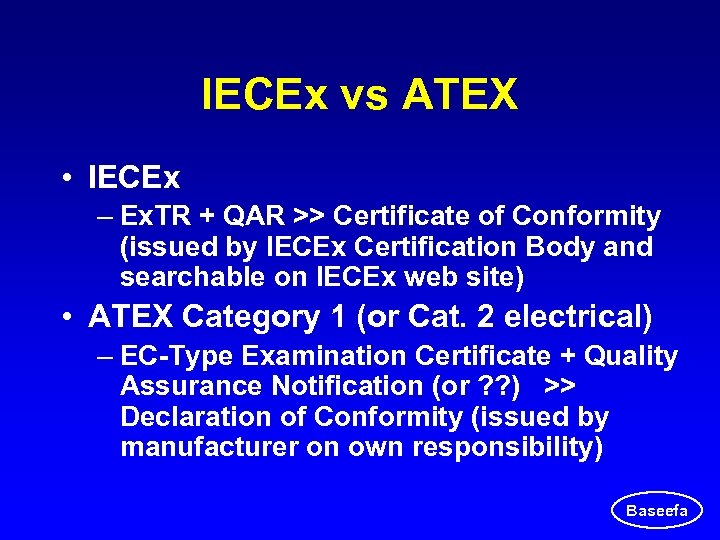 IECEx vs ATEX

• IECEx
– ExTR + QAR >> Certificate of Conformity (issued by IECEx Certification Body and searchable on IECEx web site)

• ATEX Category 1 (or Cat. 2 electrical)
– EC-Type Examination Certificate + Quality Assurance Notification (or ??) >> Declaration of Conformity (issued by manufacturer on own responsibility)

Baseefa